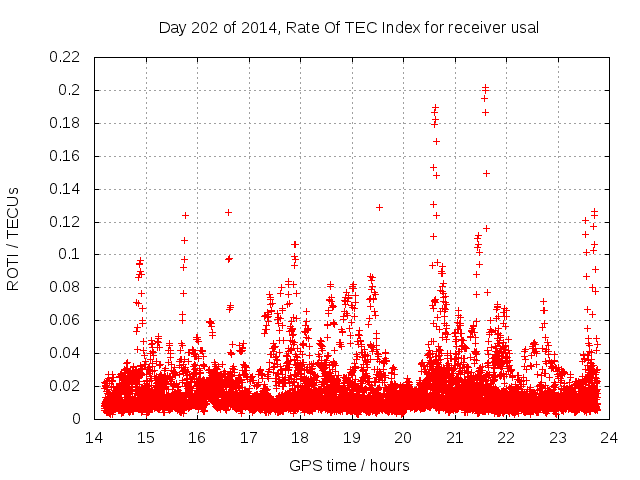 Day 202 of 2014, Rate Of TEC Index for receiver usal

ROTI / TECUs

0.22
0.2
0.18
0.16
0.14
0.12
0.1
0.08
0.06
0.04
0.02
0

14 15 16 17 18 19 20 21 22 23 24

GPS time / hours